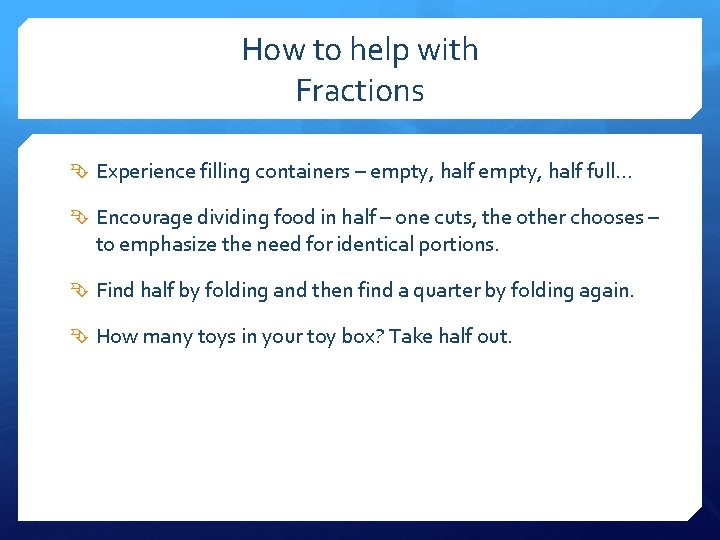 How to help with Fractions

Experience filling containers – empty, half empty, half full…

Encourage dividing food in half – one cuts, the other chooses – to emphasize the need for identical portions.

Find half by folding and then find a quarter by folding again.

How many toys in your toy box? Take half out.